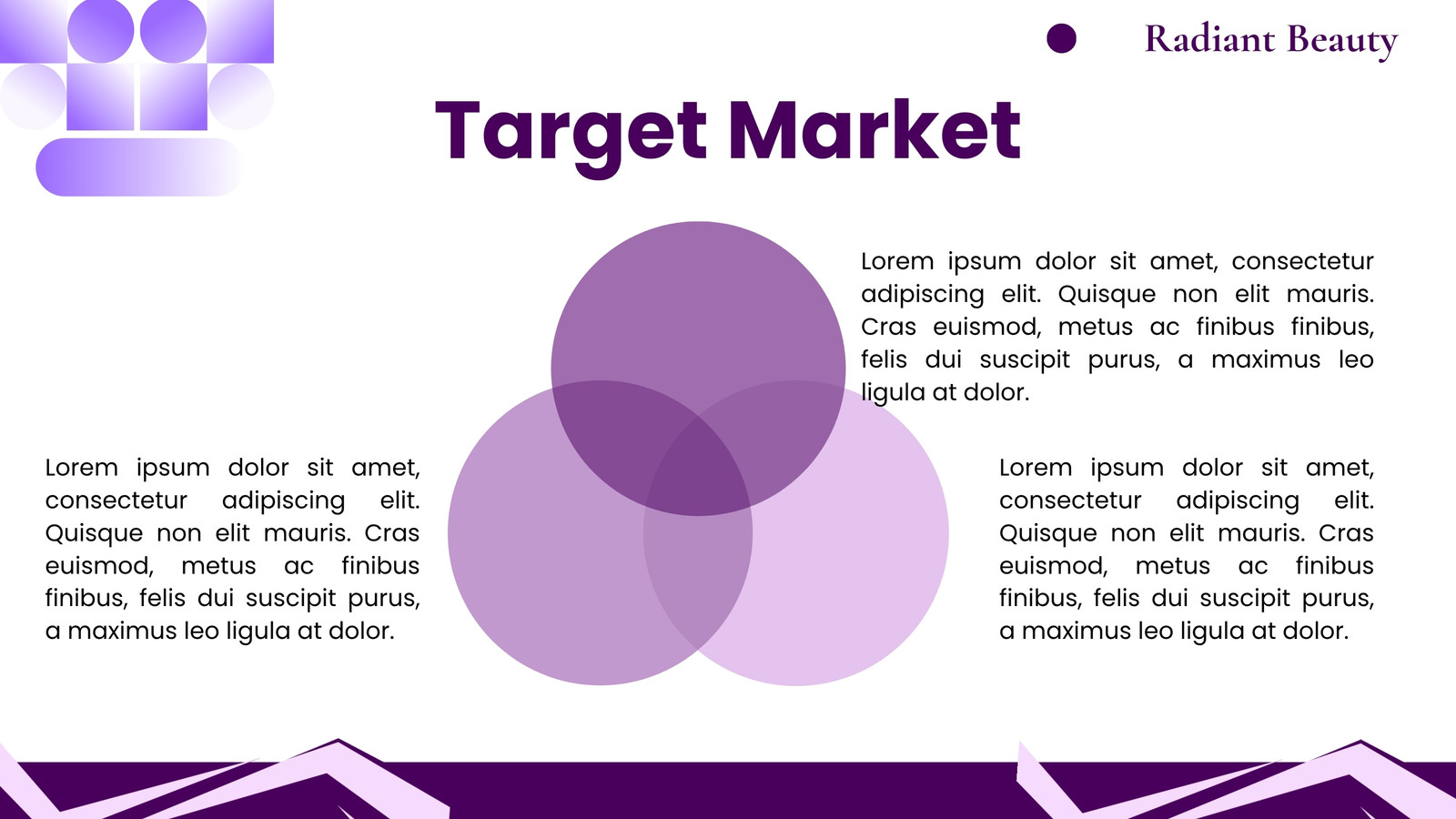 Radiant Beauty

Target Market

Lorem ipsum dolor sit amet, consectetur adipiscing elit. Quisque non elit mauris. Cras euismod, metus ac finibus finibus, felis dui suscipit purus, a maximus leo ligula at dolor.

Lorem ipsum dolor sit amet, consectetur adipiscing elit. Quisque non elit mauris. Cras euismod, metus ac finibus finibus, felis dui suscipit purus, a maximus leo ligula at dolor.

Lorem ipsum dolor sit amet, consectetur adipiscing elit. Quisque non elit mauris. Cras euismod, metus ac finibus finibus, felis dui suscipit purus, a maximus leo ligula at dolor.